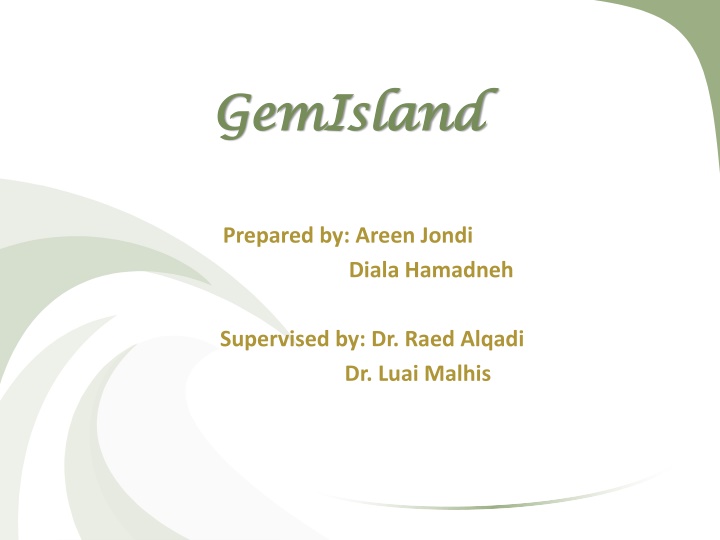 GemIsland

Prepared by: Areen Jondi
Diala Hamadneh

Supervised by: Dr. Raed Alqadi
Dr. Luai Malhis